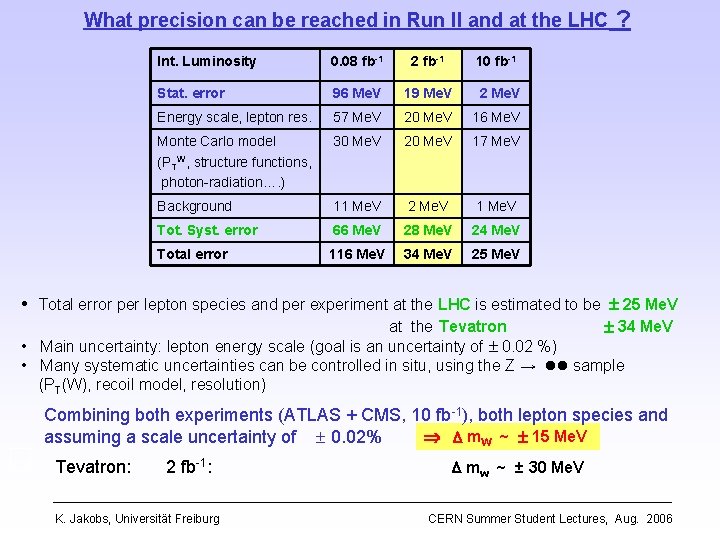 What precision can be reached in Run II and at the LHC ?

| Int. Luminosity | 0.08 fb$^{-1}$ | 2 fb$^{-1}$ | 10 fb$^{-1}$ |
|---|---|---|---|
| Stat. error | 96 MeV | 19 MeV | 2 MeV |
| Energy scale, lepton res. | 57 MeV | 20 MeV | 16 MeV |
| Monte Carlo model ($P_T^W$, structure functions, photon-radiation….) | 30 MeV | 20 MeV | 17 MeV |
| Background | 11 MeV | 2 MeV | 1 MeV |
| Tot. Syst. error | 66 MeV | 28 MeV | 24 MeV |
| Total error | 116 MeV | 34 MeV | 25 MeV |

• Total error per lepton species and per experiment at the LHC is estimated to be ± 25 MeV
at the Tevatron ± 34 MeV
• Main uncertainty: lepton energy scale (goal is an uncertainty of ± 0.02 %)
• Many systematic uncertainties can be controlled in situ, using the Z → ●● sample ($P_T$(W), recoil model, resolution)

Combining both experiments (ATLAS + CMS, 10 fb$^{-1}$), both lepton species and assuming a scale uncertainty of ± 0.02% ⇒ Δ $m_W$ ~ ± 15 MeV

Tevatron: 2 fb$^{-1}$: Δ $m_W$ ~ ± 30 MeV

K. Jakobs, Universität Freiburg CERN Summer Student Lectures, Aug. 2006